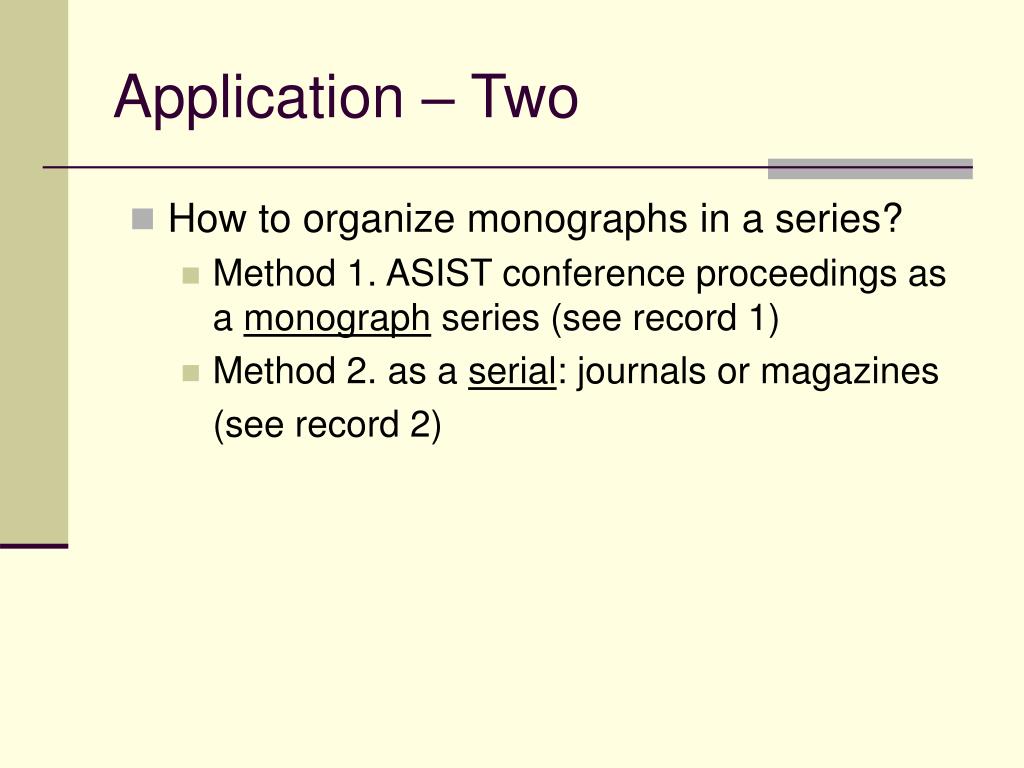 Application – Two

How to organize monographs in a series?

Method 1. ASIST conference proceedings as a monograph series (see record 1)

Method 2. as a serial: journals or magazines (see record 2)